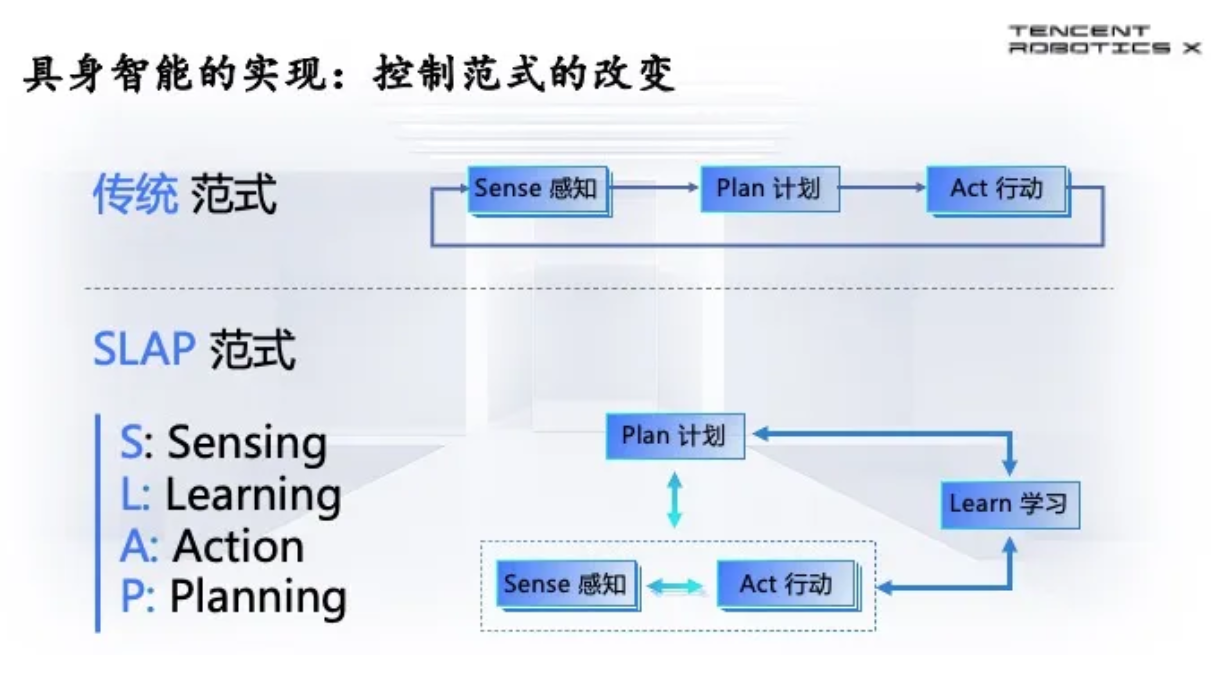 TENCENT ROBOTICS X

具身智能的实现：控制范式的改变

传统 范式

Sense 感知

Plan 计划

Act 行动

SLAP 范式

S: Sensing
L: Learning
A: Action
P: Planning

Plan 计划

Learn 学习

Sense 感知

Act 行动